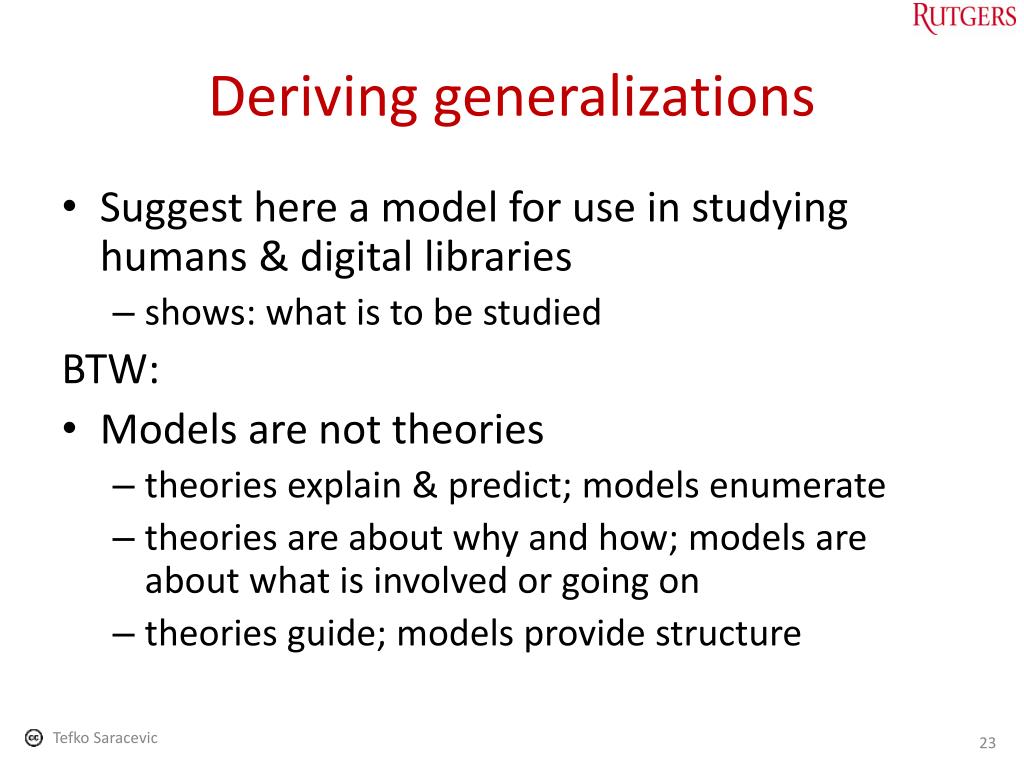 RUTGERS

Deriving generalizations

• Suggest here a model for use in studying humans & digital libraries
– shows: what is to be studied

BTW:

• Models are not theories
– theories explain & predict; models enumerate
– theories are about why and how; models are about what is involved or going on
– theories guide; models provide structure

Tefko Saracevic

23